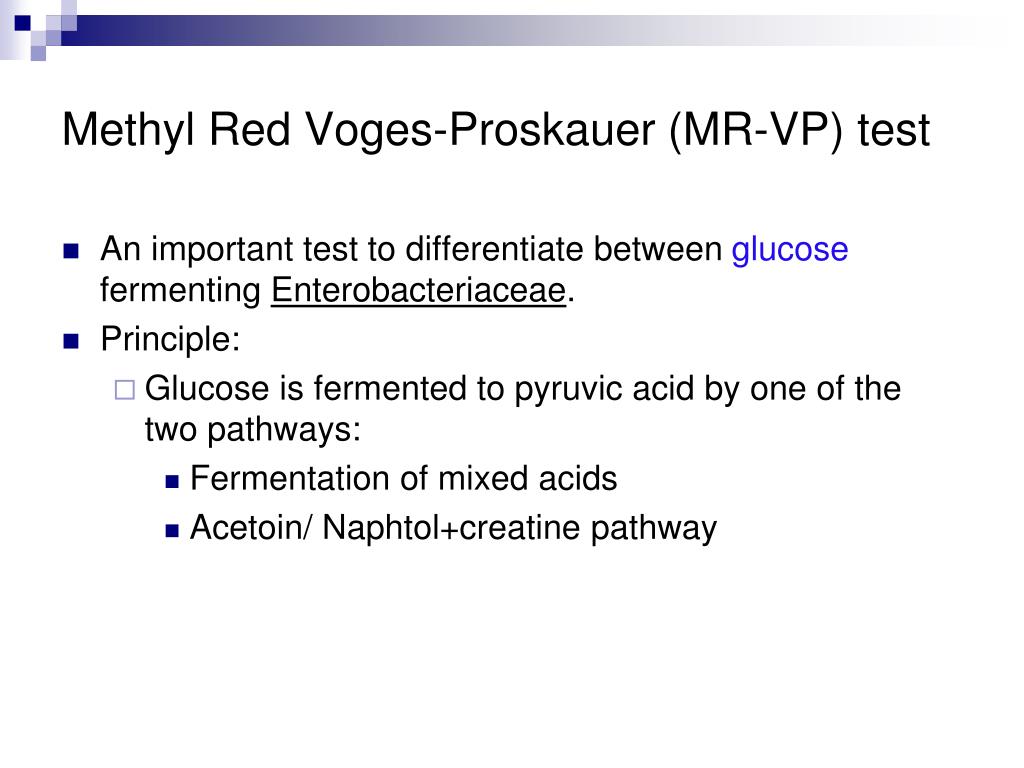 Methyl Red Voges-Proskauer (MR-VP) test

An important test to differentiate between glucose fermenting Enterobacteriaceae.

Principle:

Glucose is fermented to pyruvic acid by one of the two pathways:

Fermentation of mixed acids

Acetoin/ Naphtol+creatine pathway